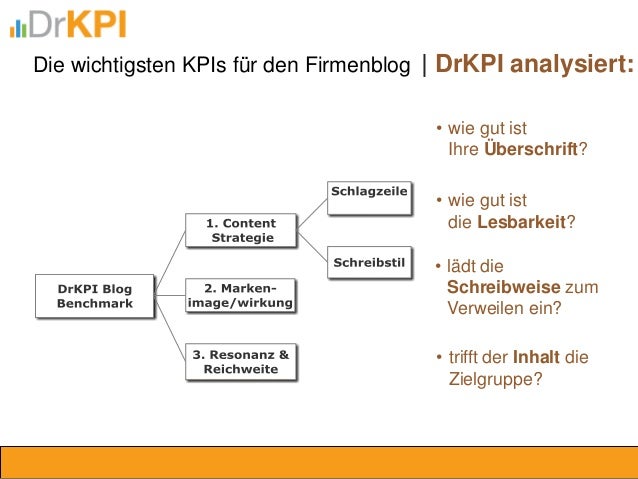 DrKPI

Die wichtigsten KPIs für den Firmenblog | DrKPI analysiert:

DrKPI Blog Benchmark

1. Content Strategie

2. Marken-image/wirkung

3. Resonanz & Reichweite

Schlagzeile

Schreibstil

• wie gut ist Ihre Überschrift?

• wie gut ist die Lesbarkeit?

• lädt die Schreibweise zum Verweilen ein?

• trifft der Inhalt die Zielgruppe?